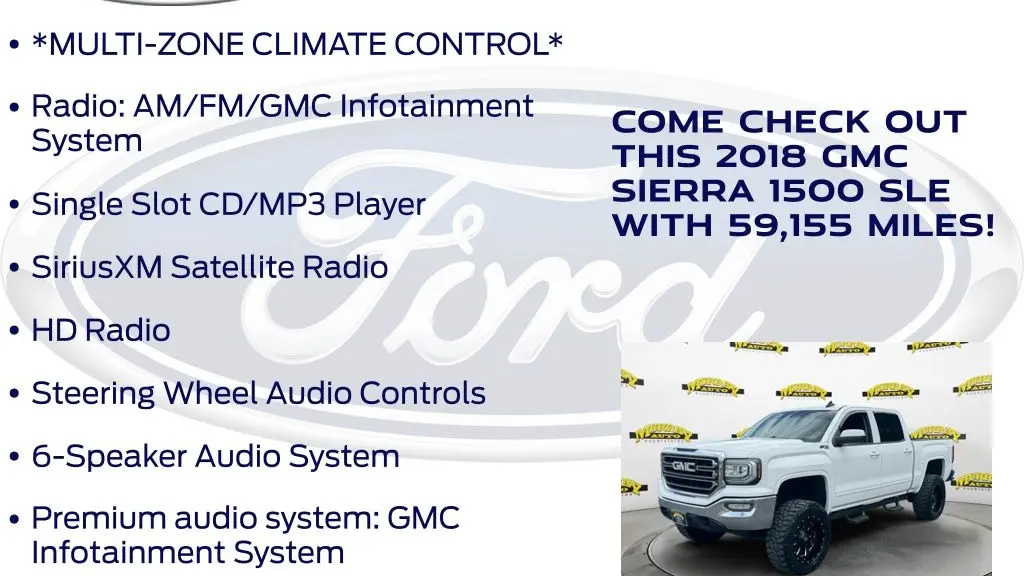 • *MULTI-ZONE CLIMATE CONTROL*

• Radio: AM/FM/GMC Infotainment System

• Single Slot CD/MP3 Player

• SiriusXM Satellite Radio

• HD Radio

• Steering Wheel Audio Controls

• 6-Speaker Audio System

• Premium audio system: GMC Infotainment System

COME CHECK OUT THIS 2018 GMC SIERRA 1500 SLE WITH 59,155 MILES!

Ford